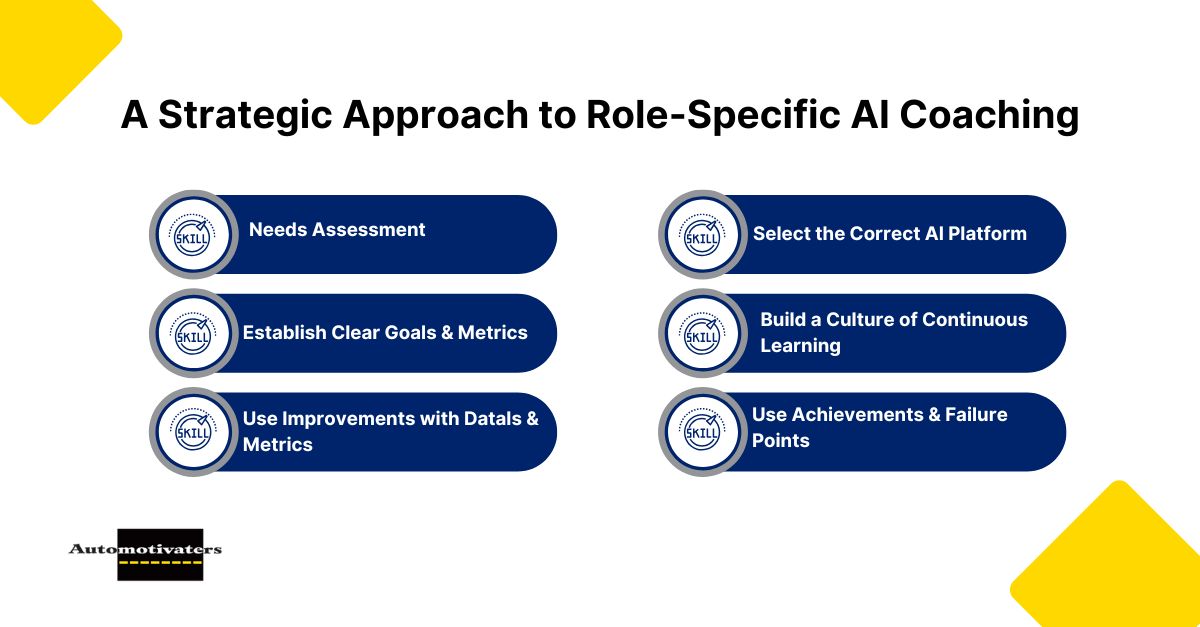 A Strategic Approach to Role-Specific AI Coaching

SKILL

Needs Assessment

SKILL

Establish Clear Goals & Metrics

SKILL

Use Improvements with Datals & Metrics

SKILL

Select the Correct AI Platform

SKILL

Build a Culture of Continuous Learning

SKILL

Use Achievements & Failure Points

Automotivaters